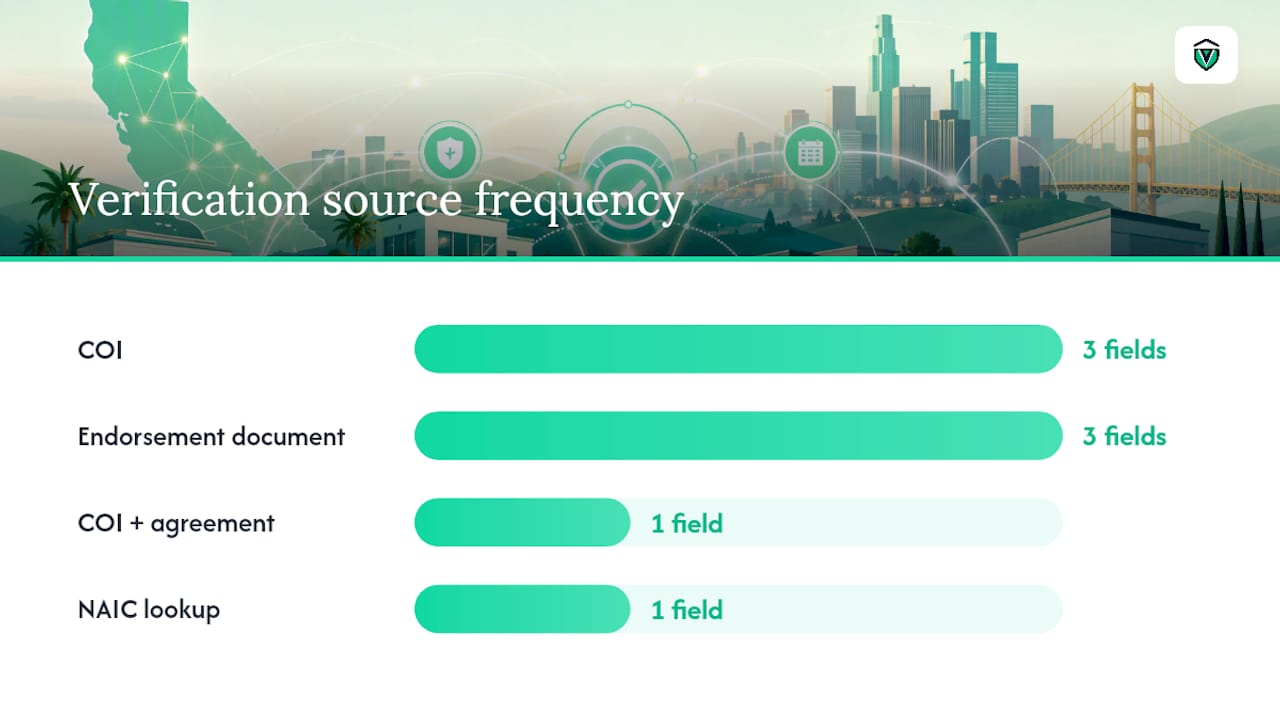 Verification source frequency

COI 3 fields

Endorsement document 3 fields

COI + agreement 1 field

NAIC lookup 1 field